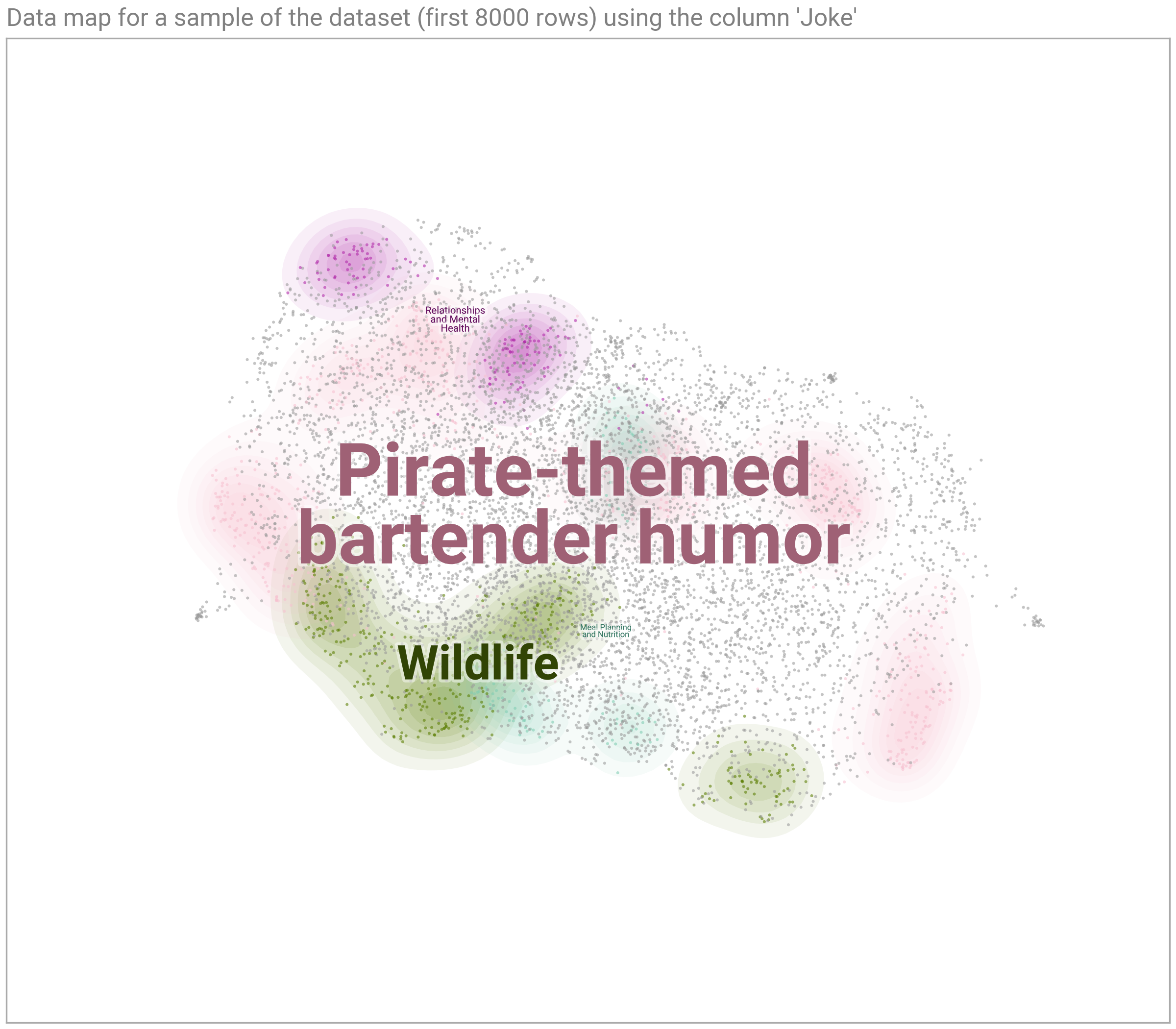 Data map for a sample of the dataset (first 8000 rows) using the column 'Joke'

Relationships and Mental Health

Pirate-themed bartender humor

Meal Planning and Nutrition

Wildlife